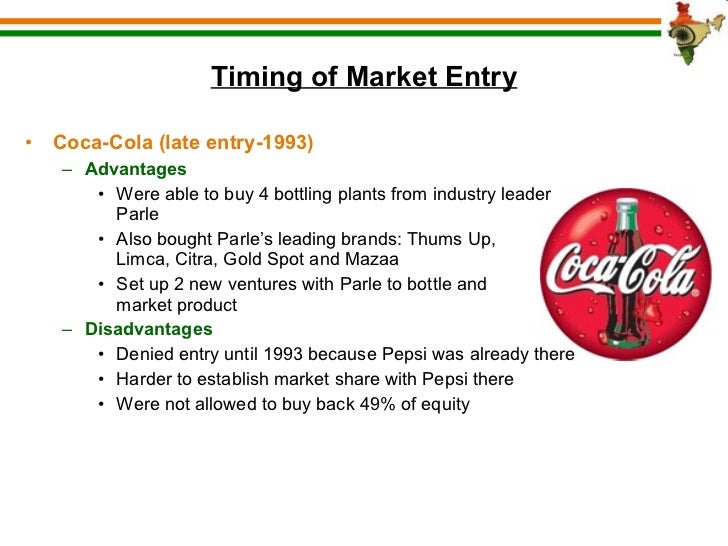 Timing of Market Entry

• Coca-Cola (late entry-1993)

– Advantages

• Were able to buy 4 bottling plants from industry leader Parle

• Also bought Parle's leading brands: Thums Up, Limca, Citra, Gold Spot and Mazaa

• Set up 2 new ventures with Parle to bottle and market product

– Disadvantages

• Denied entry until 1993 because Pepsi was already there

• Harder to establish market share with Pepsi there

• Were not allowed to buy back 49% of equity

Coca-Cola